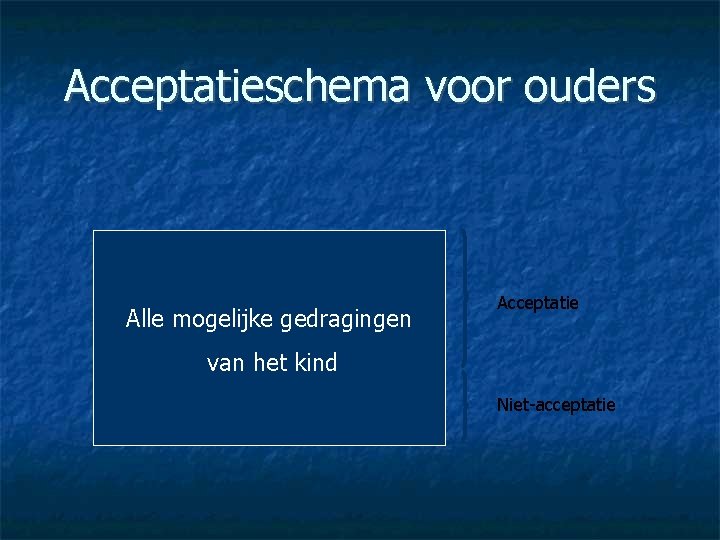 Acceptatieschema voor ouders

Alle mogelijke gedragingen van het kind

Acceptatie

Niet-acceptatie